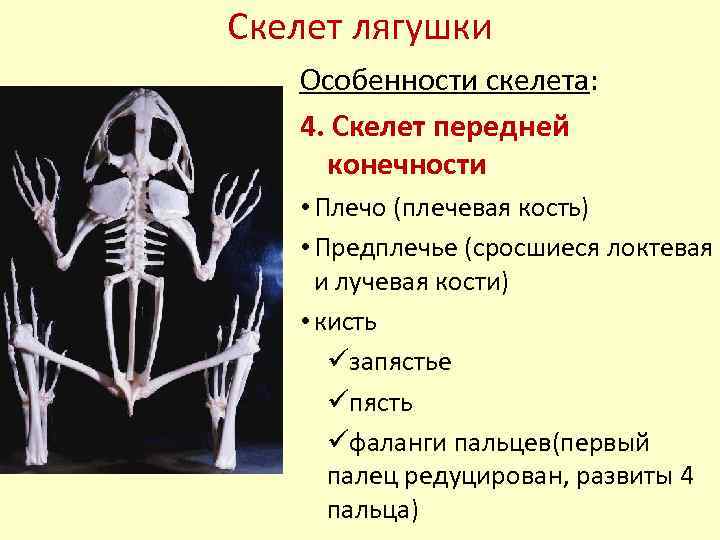 Скелет лягушки

Особенности скелета:

4. Скелет передней конечности

• Плечо (плечевая кость)

• Предплечье (сросшиеся локтевая и лучевая кости)

• кисть

✓запястье

✓пясть

✓фаланги пальцев(первый палец редуцирован, развиты 4 пальца)